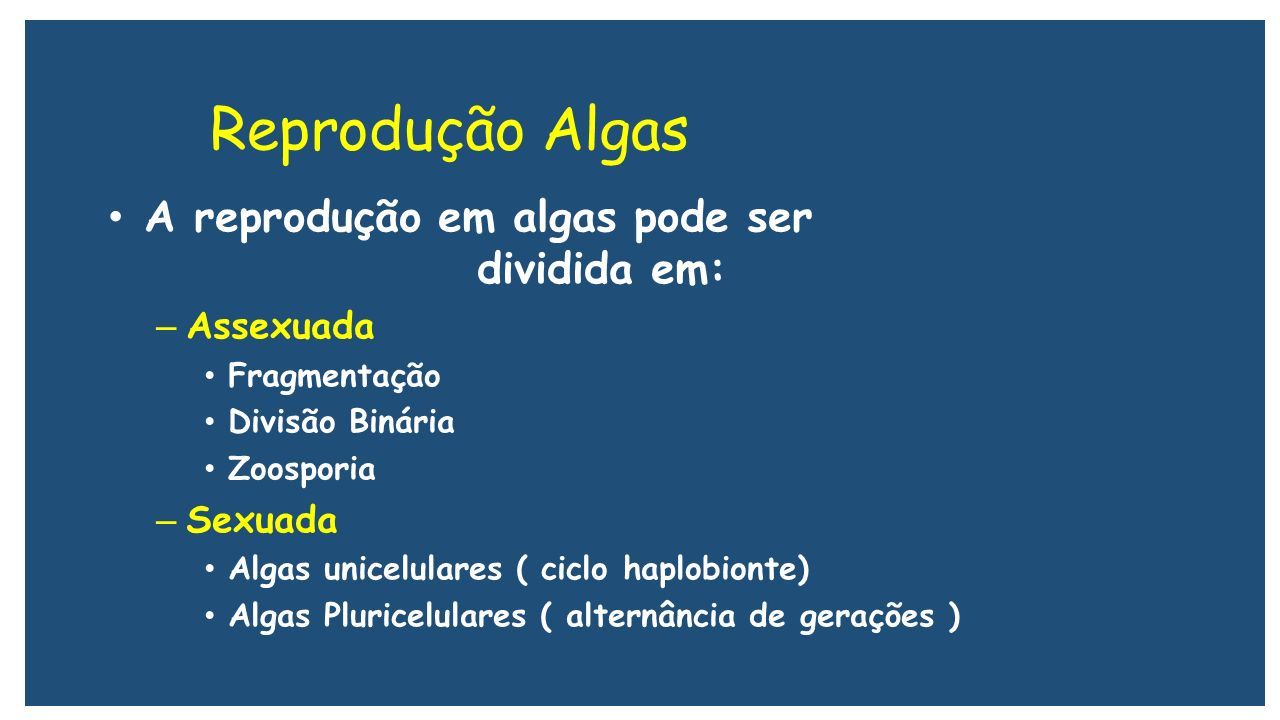 Reprodução Algas

• A reprodução em algas pode ser dividida em:

– Assexuada
• Fragmentação
• Divisão Binária
• Zoosporia

– Sexuada
• Algas unicelulares ( ciclo haplobionte)
• Algas Pluricelulares ( alternância de gerações )